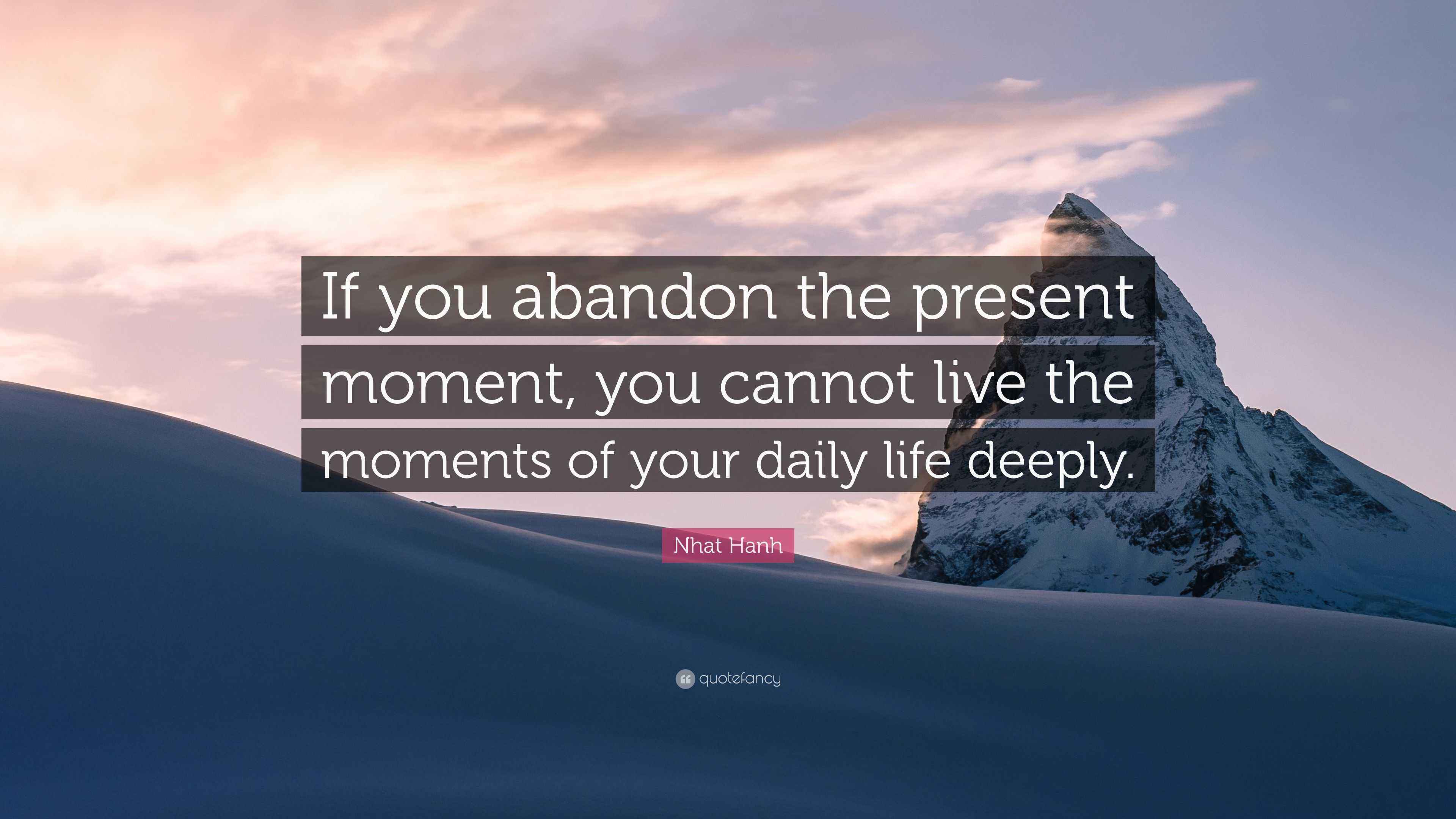 If you abandon the present moment, you cannot live the moments of your daily life deeply.

Nhat Hanh

quotefancy